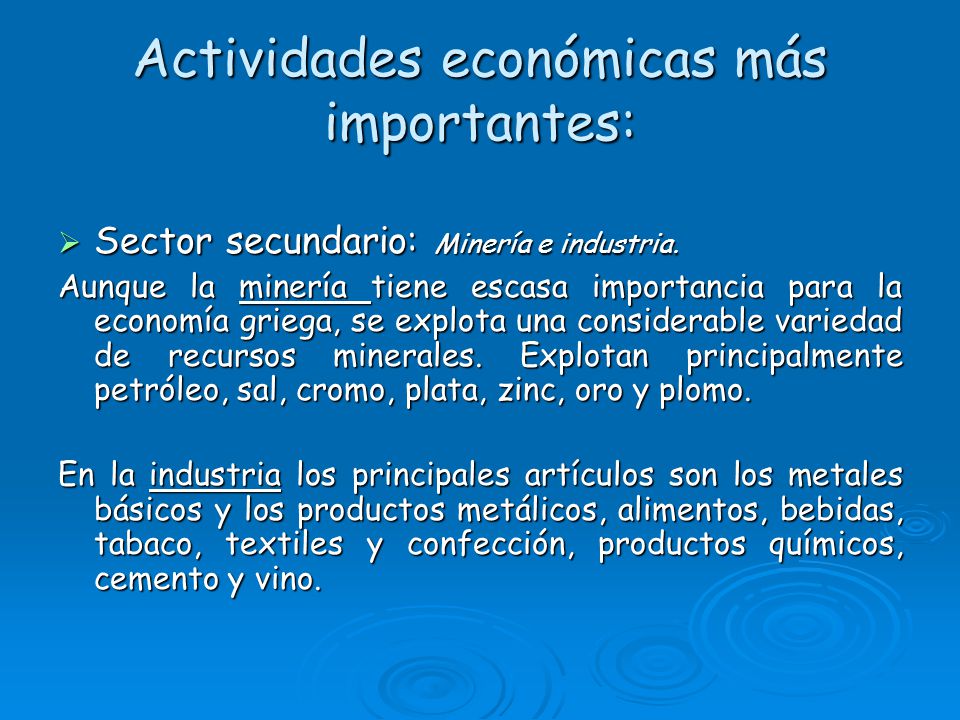 Actividades económicas más importantes:

➢ Sector secundario: Minería e industria.

Aunque la minería tiene escasa importancia para la economía griega, se explota una considerable variedad de recursos minerales. Explotan principalmente petróleo, sal, cromo, plata, zinc, oro y plomo.

En la industria los principales artículos son los metales básicos y los productos metálicos, alimentos, bebidas, tabaco, textiles y confección, productos químicos, cemento y vino.